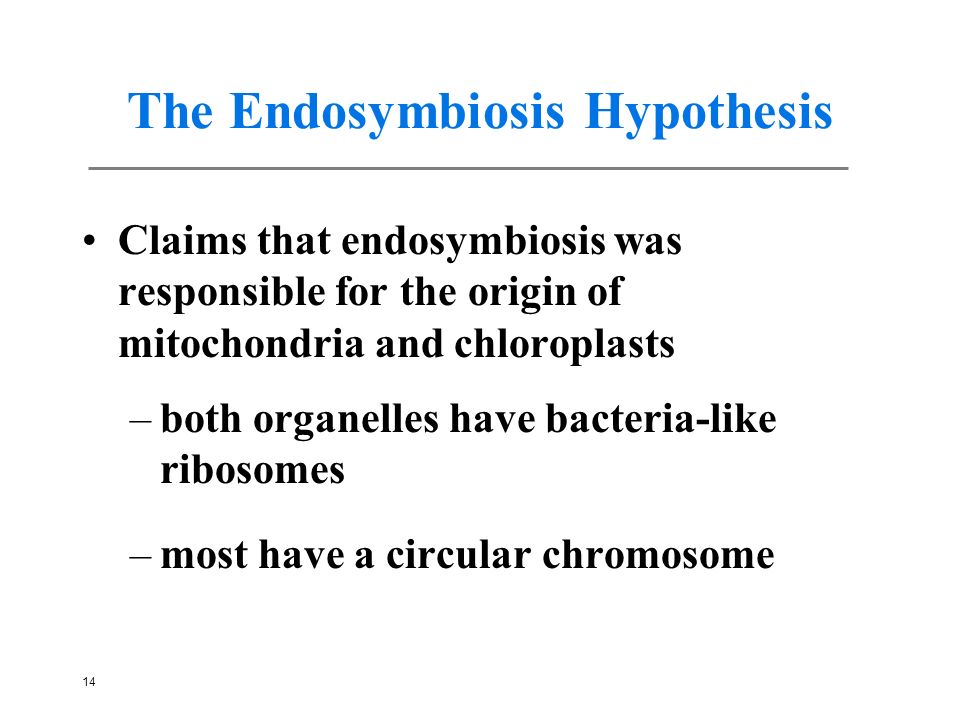 The Endosymbiosis Hypothesis

• Claims that endosymbiosis was responsible for the origin of mitochondria and chloroplasts

– both organelles have bacteria-like ribosomes

– most have a circular chromosome

14